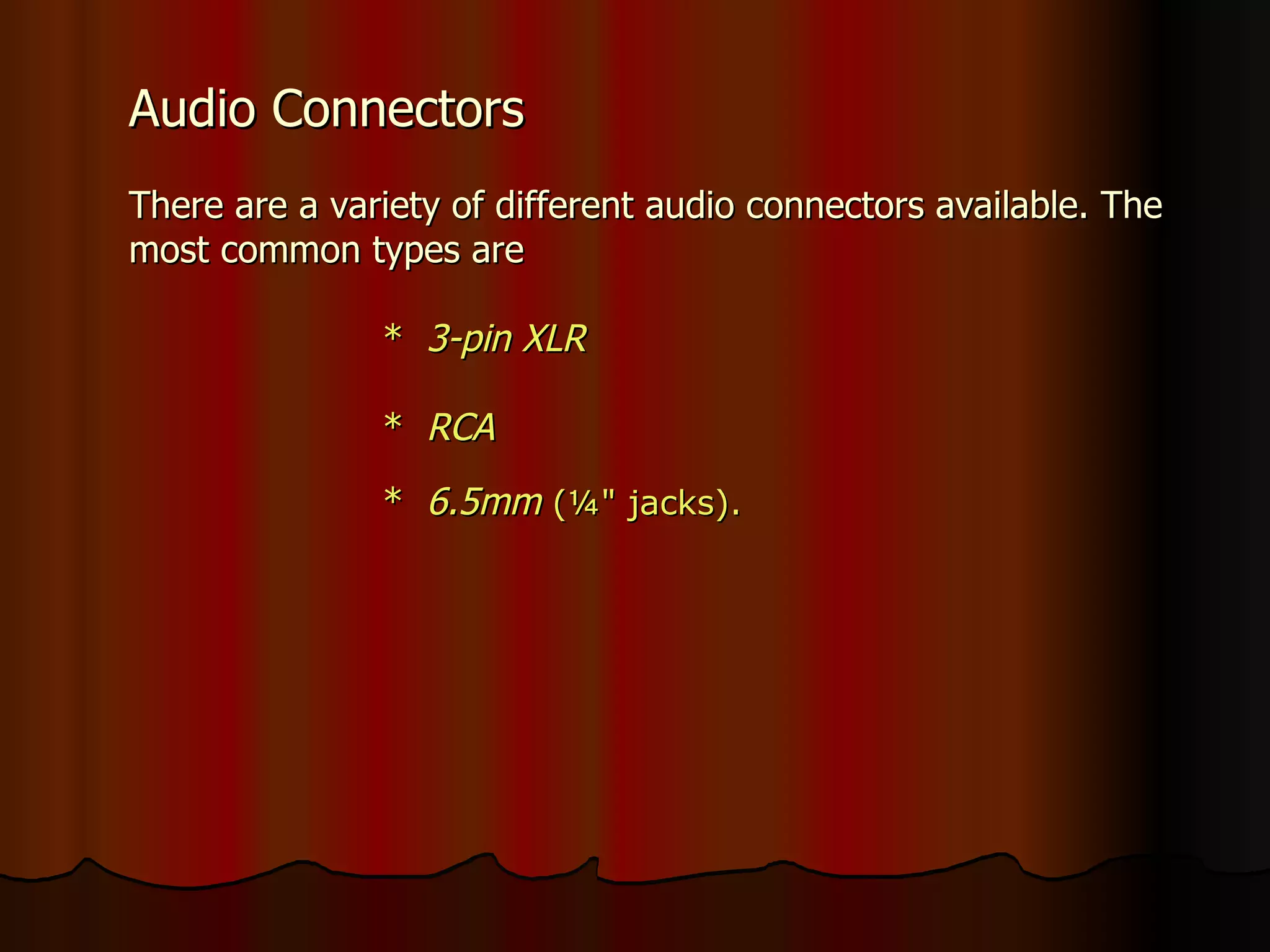 Audio Connectors

There are a variety of different audio connectors available. The most common types are

* 3-pin XLR

* RCA

* 6.5mm (¼" jacks).